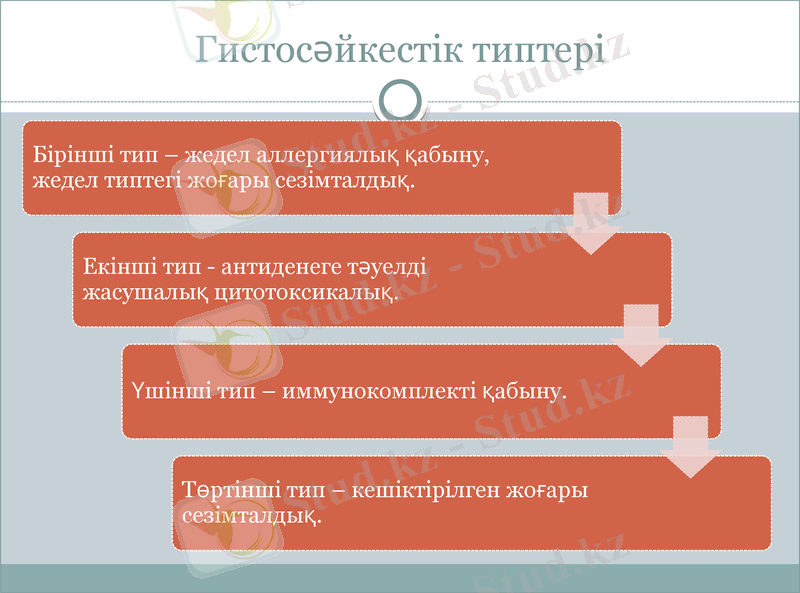 Гистосәйкестік типтері

Бірінші тип – жедел аллергиялық қабыну, жедел типтегі жоғары сезімталдық.

Екінші тип - антиденеге тәуелді жасушалық цитотоксикалық.

Үшінші тип – иммунокомплекті қабыну.

Төртінші тип – кешіктірілген жоғары сезімталдық.

Stud.kz - Stud.kz